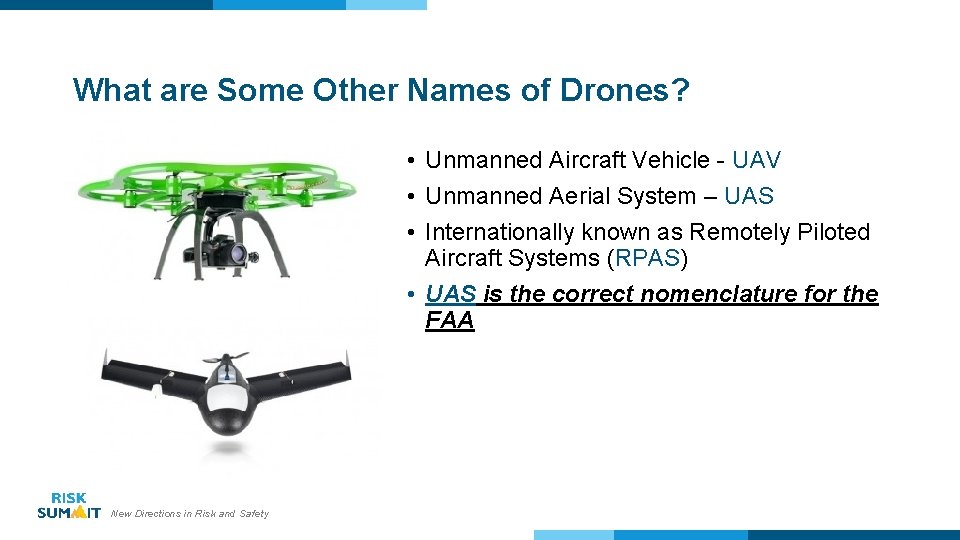 What are Some Other Names of Drones?

• Unmanned Aircraft Vehicle - UAV
• Unmanned Aerial System – UAS
• Internationally known as Remotely Piloted Aircraft Systems (RPAS)
• UAS is the correct nomenclature for the FAA

RISK SUMMIT New Directions in Risk and Safety